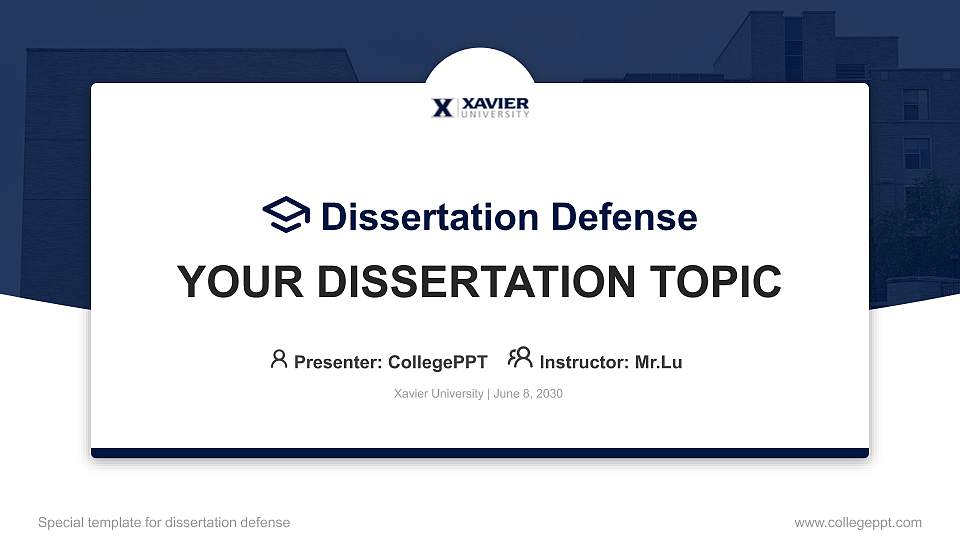 X XAVIER UNIVERSITY

Dissertation Defense

YOUR DISSERTATION TOPIC

Presenter: CollegePPT Instructor: Mr.Lu

Xavier University | June 8, 2030

Special template for dissertation defense

www.collegeppt.com